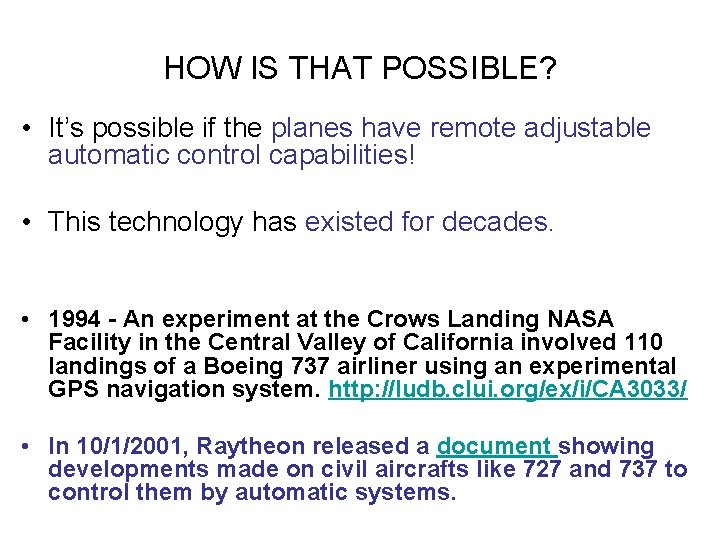 HOW IS THAT POSSIBLE?

• It's possible if the planes have remote adjustable automatic control capabilities!

• This technology has existed for decades.

• 1994 - An experiment at the Crows Landing NASA Facility in the Central Valley of California involved 110 landings of a Boeing 737 airliner using an experimental GPS navigation system. http://ludb.clui.org/ex/i/CA3033/

• In 10/1/2001, Raytheon released a document showing developments made on civil aircrafts like 727 and 737 to control them by automatic systems.